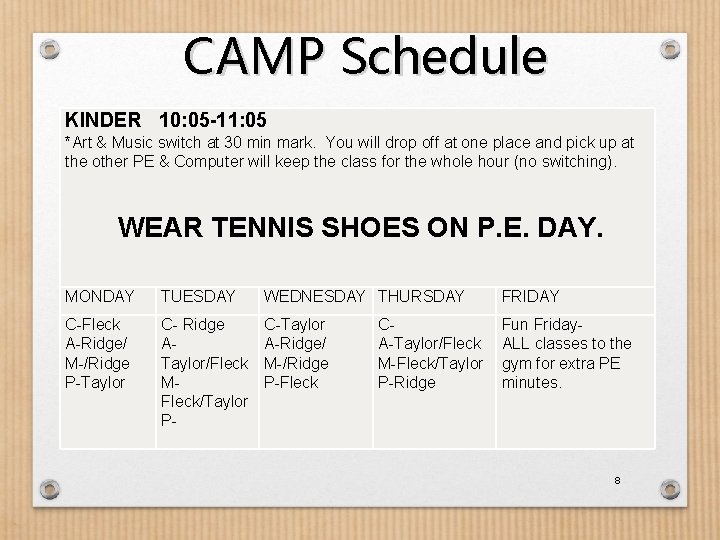 CAMP Schedule

KINDER 10:05-11:05
*Art & Music switch at 30 min mark. You will drop off at one place and pick up at the other PE & Computer will keep the class for the whole hour (no switching).

WEAR TENNIS SHOES ON P.E. DAY.

| MONDAY | TUESDAY | WEDNESDAY | THURSDAY | FRIDAY |
|---|---|---|---|---|
| C-Fleck A-Ridge/ M-/Ridge P-Taylor | C- Ridge A- Taylor/Fleck M- Fleck/Taylor P- | C-Taylor A-Ridge/ M-/Ridge P-Fleck | C- A-Taylor/Fleck M-Fleck/Taylor P-Ridge | Fun Friday- ALL classes to the gym for extra PE minutes. |

8